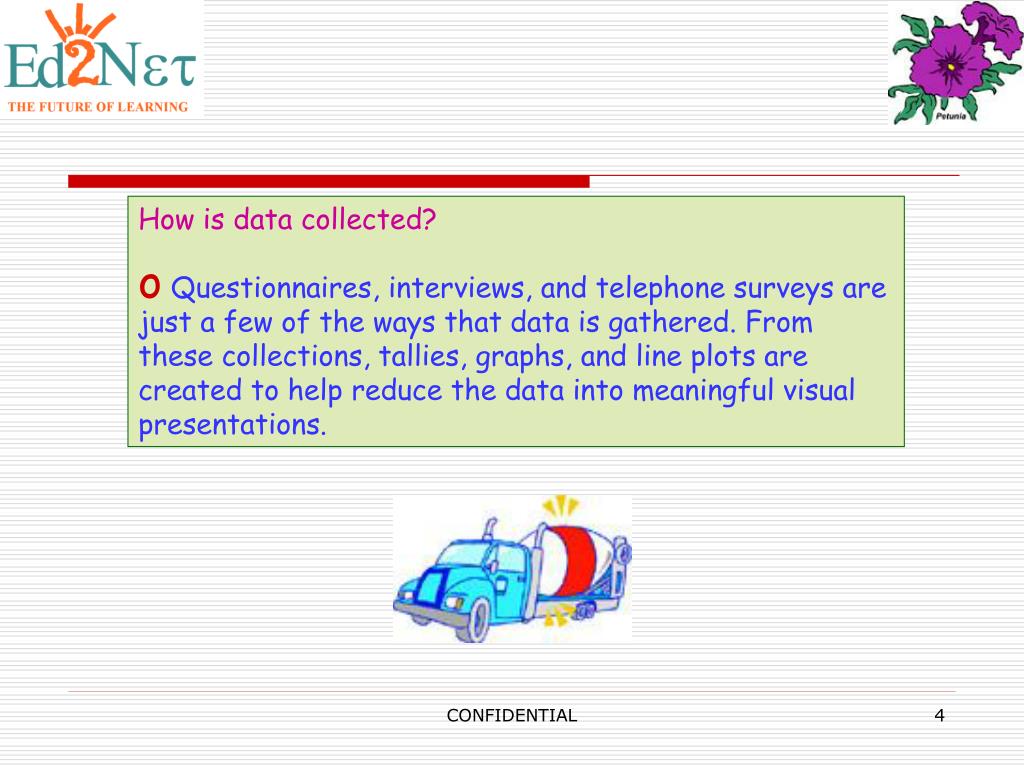 Ed2Nετ
THE FUTURE OF LEARNING

Petunia

How is data collected?

o Questionnaires, interviews, and telephone surveys are just a few of the ways that data is gathered. From these collections, tallies, graphs, and line plots are created to help reduce the data into meaningful visual presentations.

CONFIDENTIAL

4